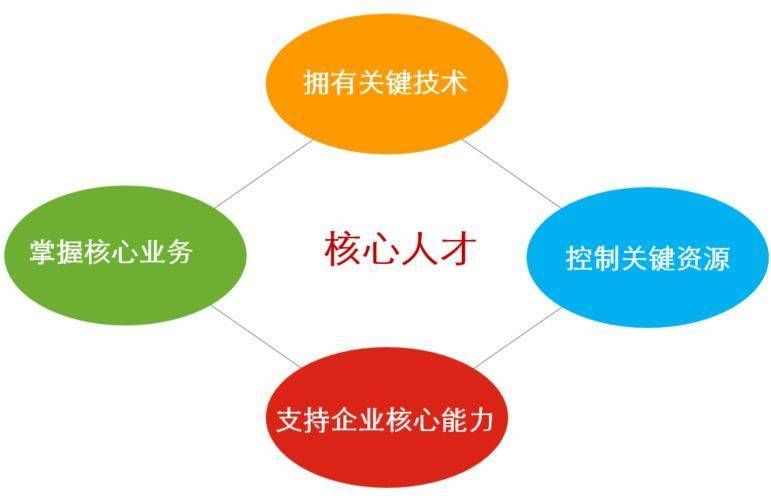 拥有关键技术

掌握核心业务

核心人才

控制关键资源

支持企业核心能力